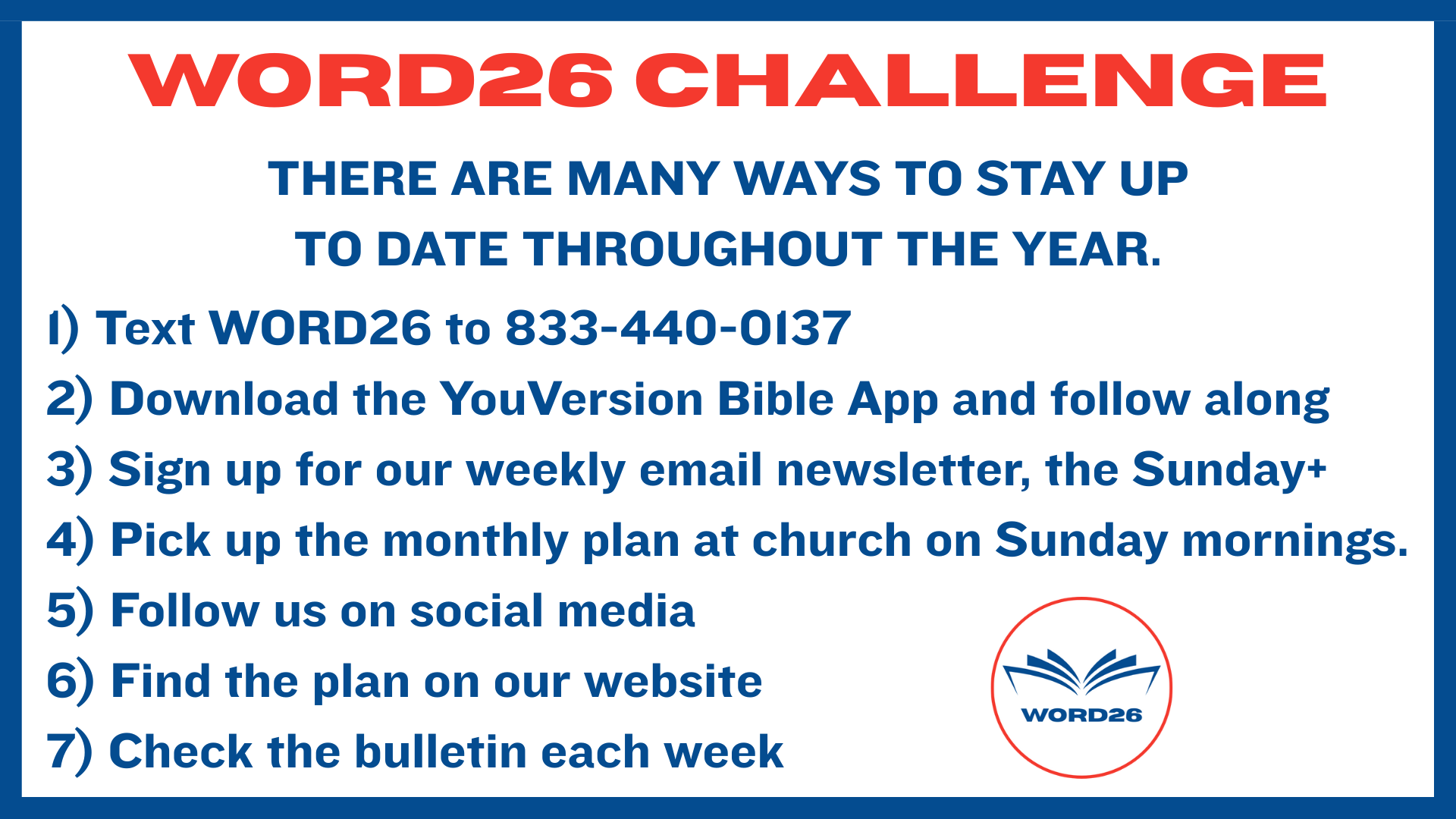 WORD26 CHALLENGE

THERE ARE MANY WAYS TO STAY UP TO DATE THROUGHOUT THE YEAR.

1) Text WORD26 to 833-440-0137
2) Download the YouVersion Bible App and follow along
3) Sign up for our weekly email newsletter, the Sunday+
4) Pick up the monthly plan at church on Sunday mornings.
5) Follow us on social media
6) Find the plan on our website
7) Check the bulletin each week

WORD26